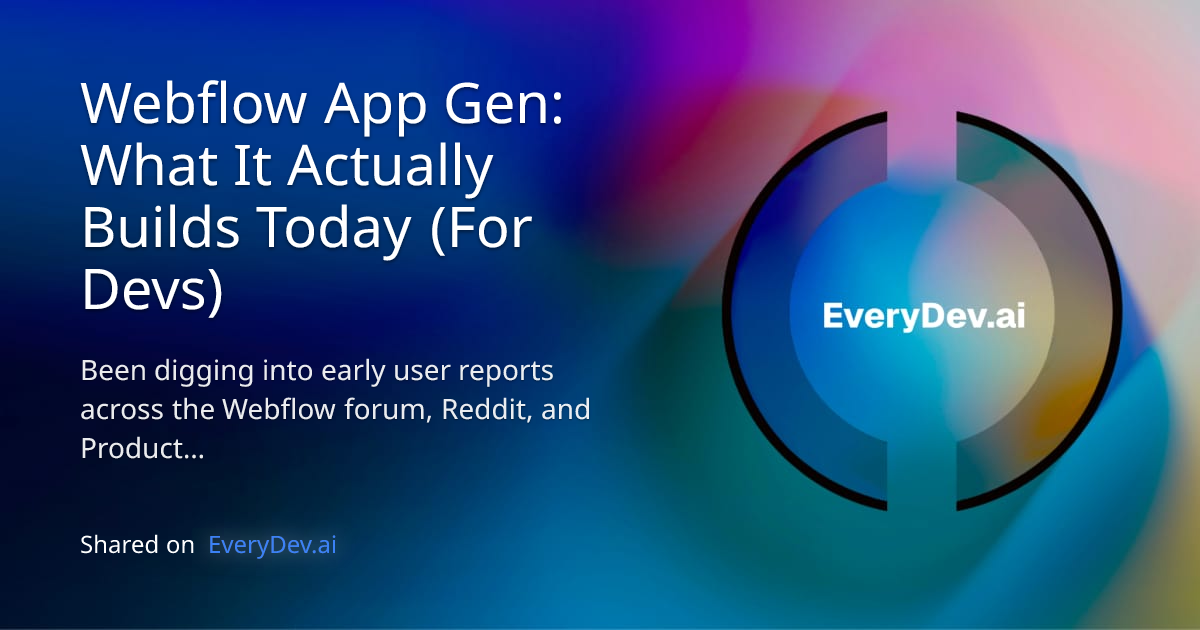 Webflow App Gen: What It Actually Builds Today (For Devs)

Been digging into early user reports across the Webflow forum, Reddit, and Product...

Shared on EveryDev.ai

EveryDev.ai